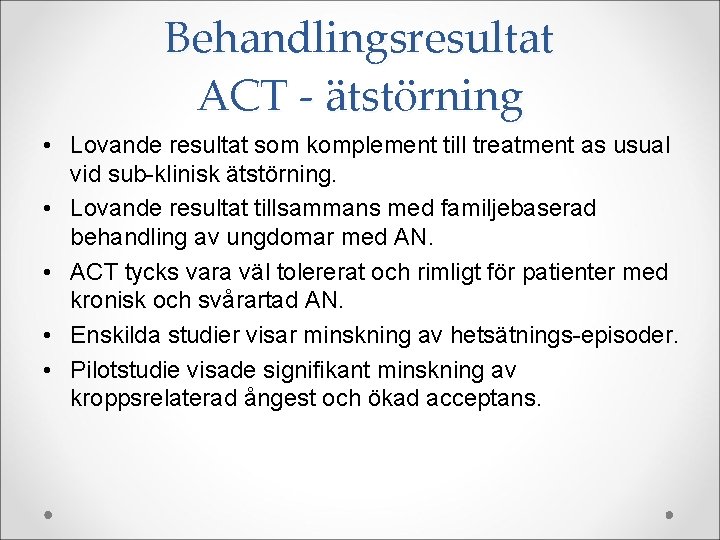 Behandlingsresultat
ACT - ätstörning

• Lovande resultat som komplement till treatment as usual vid sub-klinisk ätstörning.
• Lovande resultat tillsammans med familjebaserad behandling av ungdomar med AN.
• ACT tycks vara väl tolererat och rimligt för patienter med kronisk och svårartad AN.
• Enskilda studier visar minskning av hetsätnings-episoder.
• Pilotstudie visade signifikant minskning av kroppsrelaterad ångest och ökad acceptans.